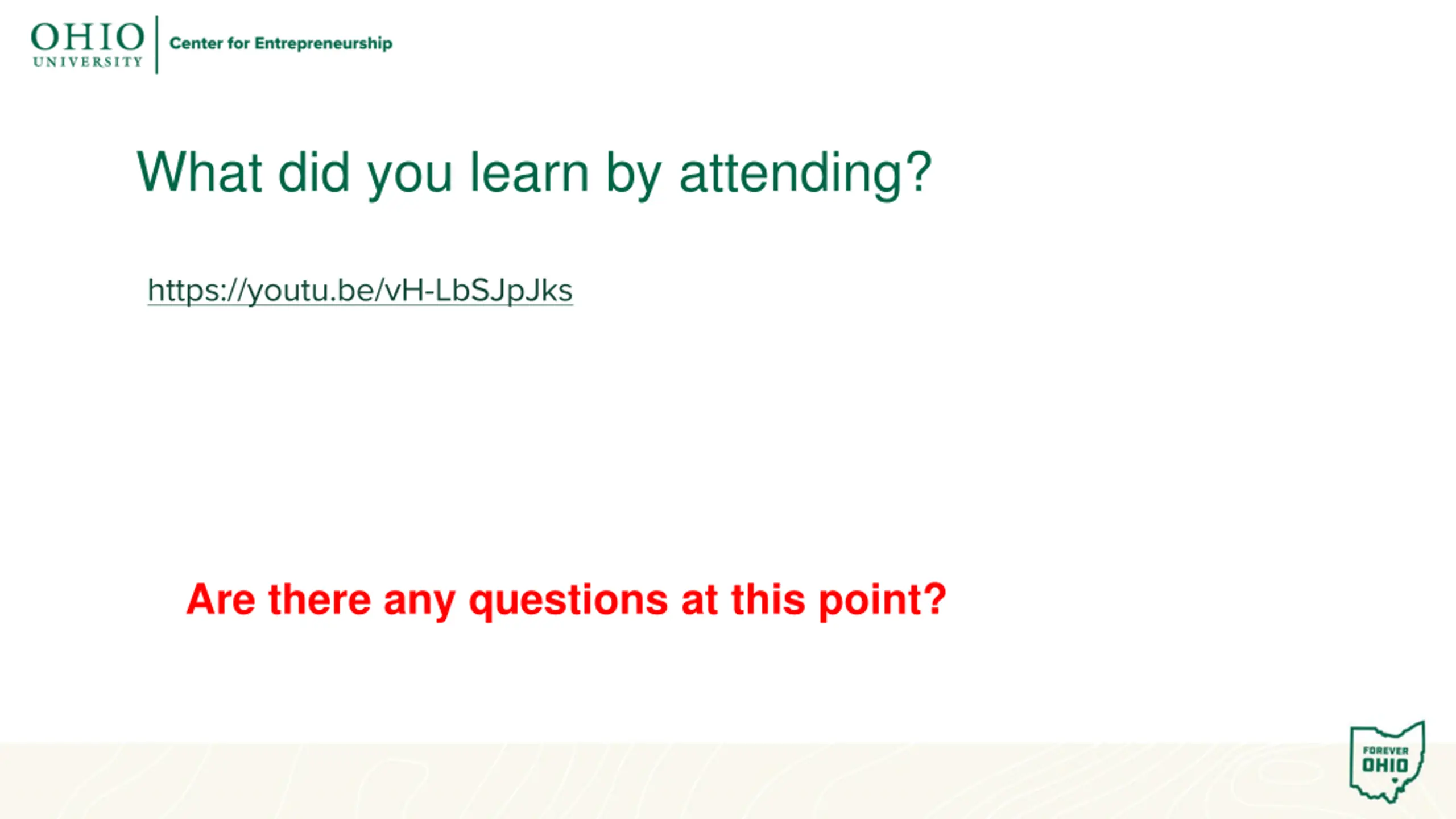 OHIO UNIVERSITY

Center for Entrepreneurship

What did you learn by attending?

https://youtu.be/vH-LbSJpJks

Are there any questions at this point?

FOREVER OHIO